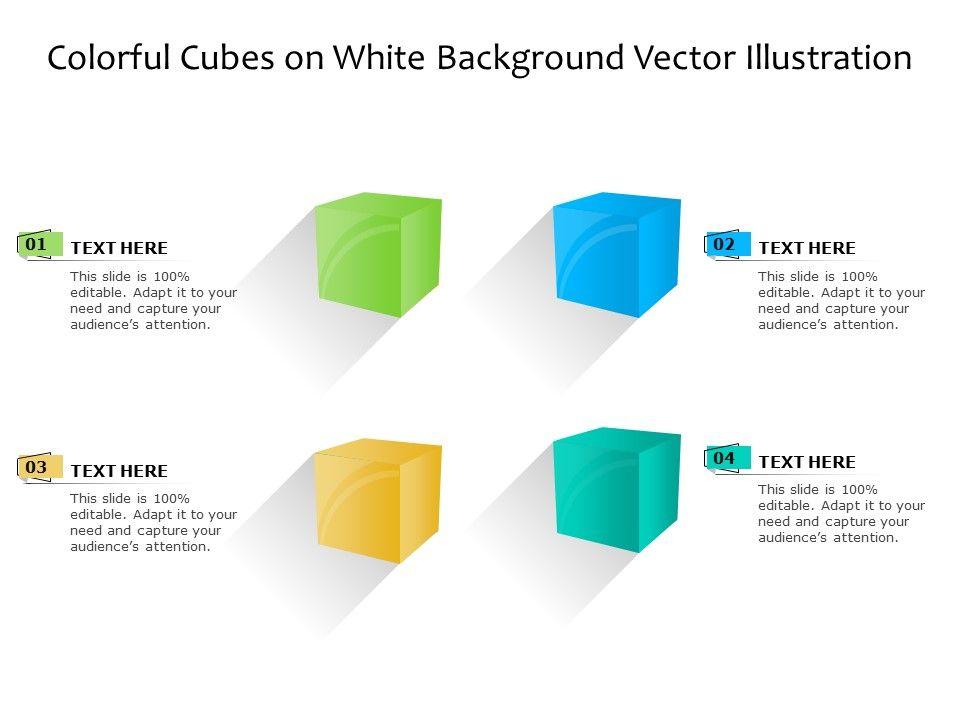 Colorful Cubes on White Background Vector Illustration

01
TEXT HERE
This slide is 100% editable. Adapt it to your need and capture your audience's attention.

02
TEXT HERE
This slide is 100% editable. Adapt it to your need and capture your audience's attention.

03
TEXT HERE
This slide is 100% editable. Adapt it to your need and capture your audience's attention.

04
TEXT HERE
This slide is 100% editable. Adapt it to your need and capture your audience's attention.